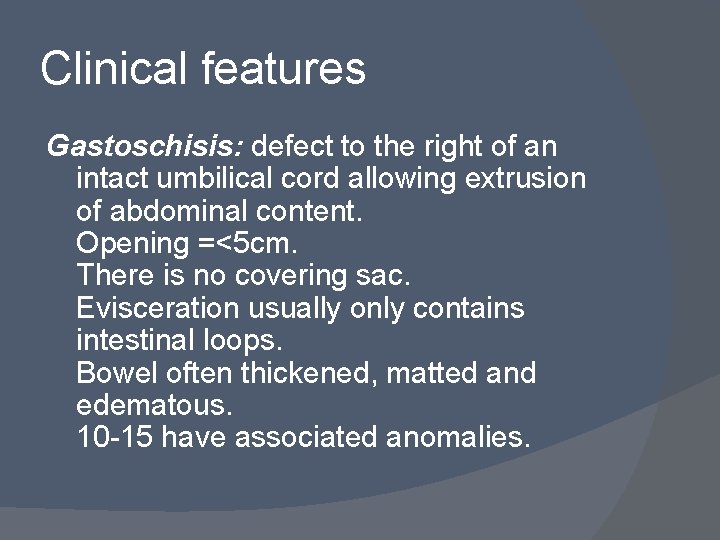 Clinical features

Gastoschisis: defect to the right of an intact umbilical cord allowing extrusion of abdominal content.
Opening =<5cm.
There is no covering sac.
Evisceration usually only contains intestinal loops.
Bowel often thickened, matted and edematous.
10-15 have associated anomalies.